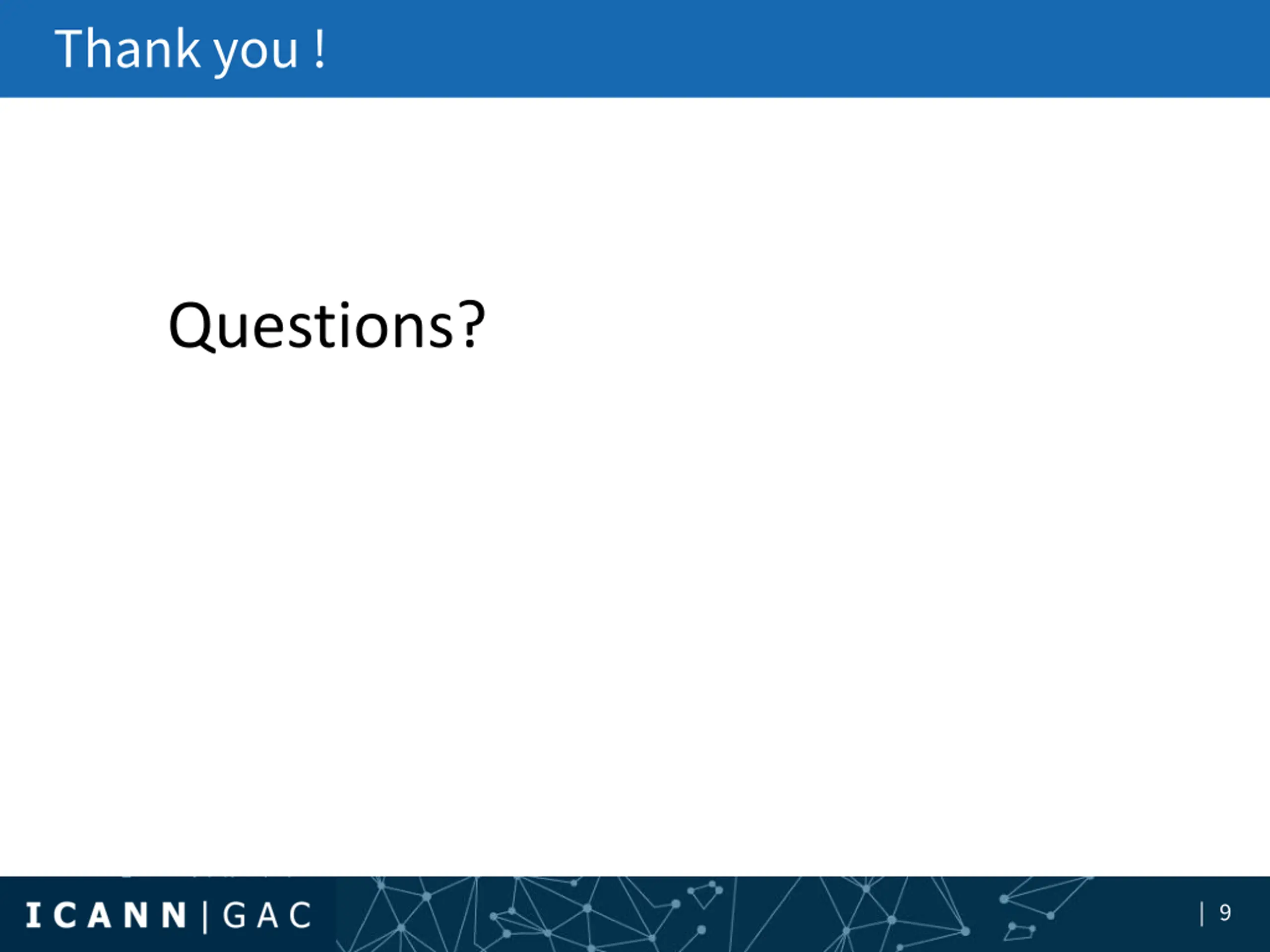 Thank you !

Questions?

ICANN | GAC

| 9